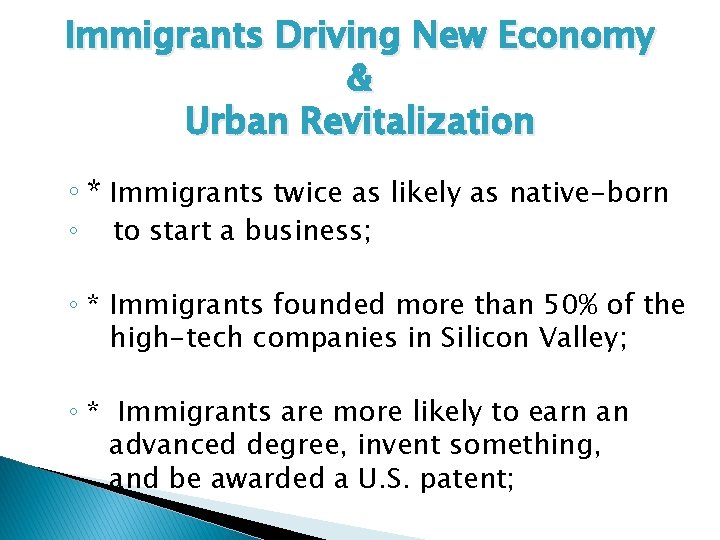 Immigrants Driving New Economy
&
Urban Revitalization

◦ * Immigrants twice as likely as native-born
◦ to start a business;

◦ * Immigrants founded more than 50% of the high-tech companies in Silicon Valley;

◦ * Immigrants are more likely to earn an advanced degree, invent something, and be awarded a U.S. patent;